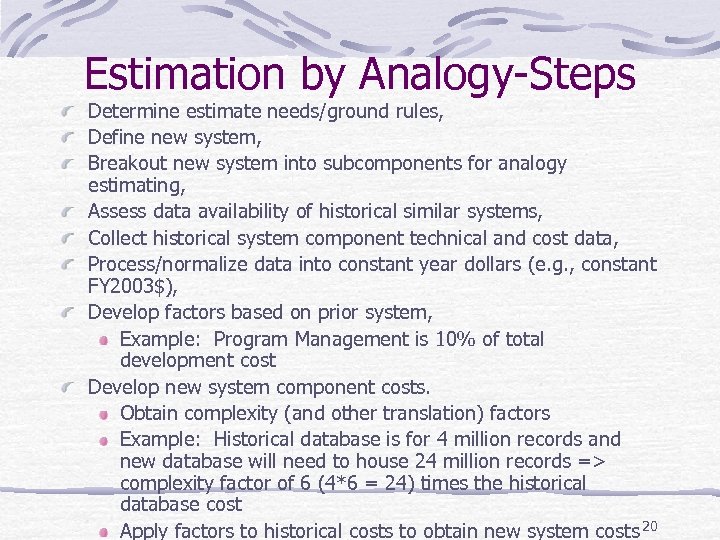 Estimation by Analogy-Steps

Determine estimate needs/ground rules,

Define new system,

Breakout new system into subcomponents for analogy estimating,

Assess data availability of historical similar systems,

Collect historical system component technical and cost data,

Process/normalize data into constant year dollars (e.g., constant FY2003$),

Develop factors based on prior system,

Example: Program Management is 10% of total development cost

Develop new system component costs.

Obtain complexity (and other translation) factors

Example: Historical database is for 4 million records and new database will need to house 24 million records => complexity factor of 6 (4*6 = 24) times the historical database cost

Apply factors to historical costs to obtain new system costs

20